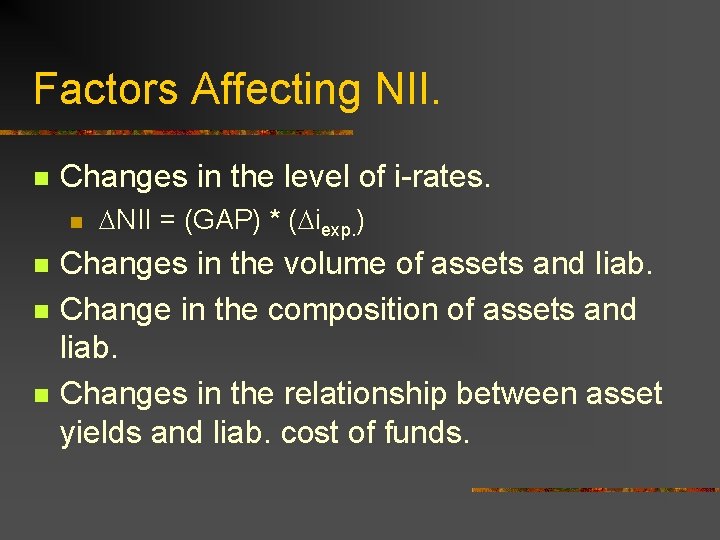 Factors Affecting NII.

Changes in the level of i-rates.

$\Delta NII = (GAP) * (\Delta i_{exp.})$

Changes in the volume of assets and liab.

Change in the composition of assets and liab.

Changes in the relationship between asset yields and liab. cost of funds.